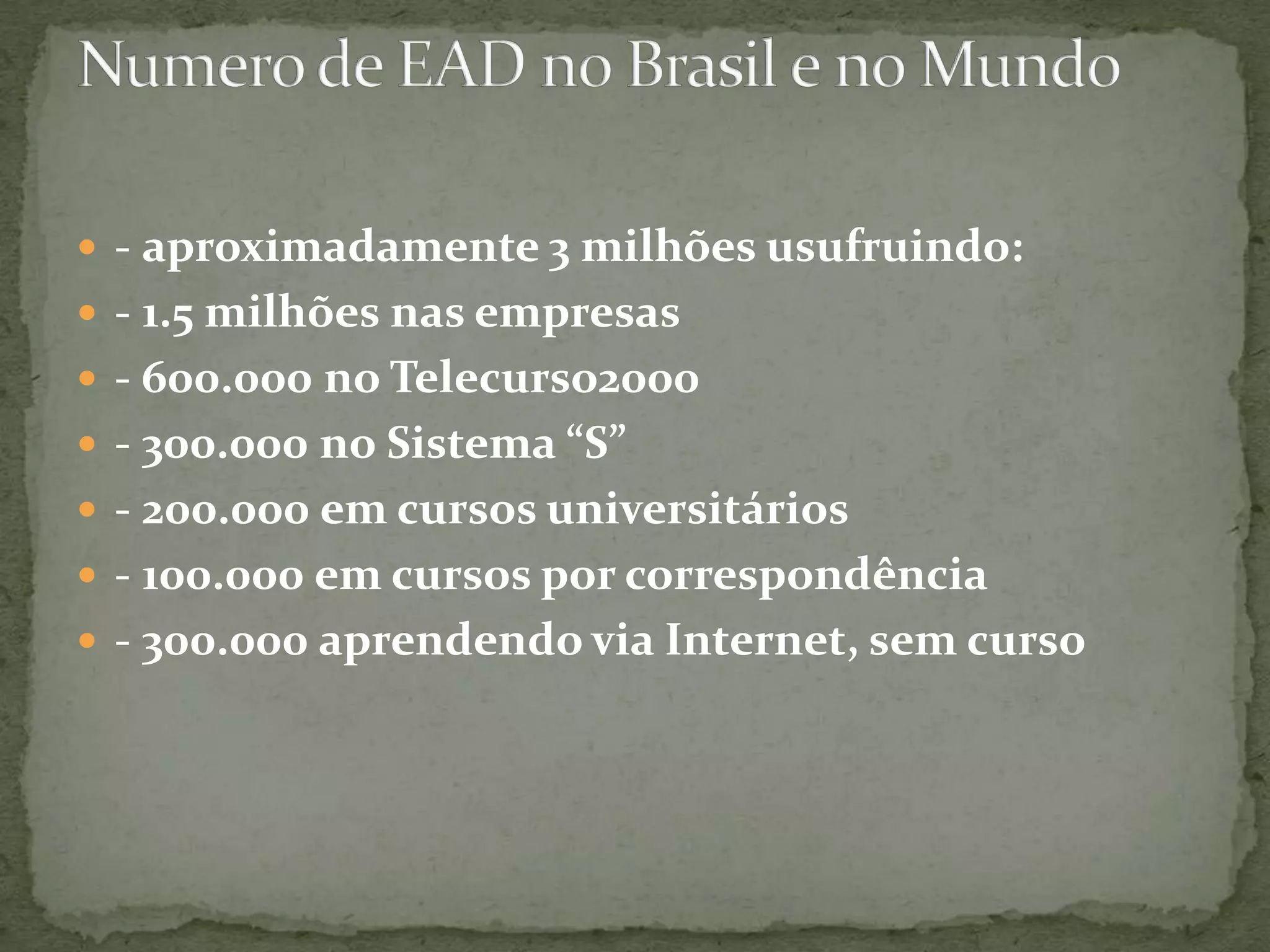 Numero de EAD no Brasil e no Mundo

- - aproximadamente 3 milhões usufruindo:
- - 1.5 milhões nas empresas
- - 600.000 no Telecurso2000
- - 300.000 no Sistema “S”
- - 200.000 em cursos universitários
- - 100.000 em cursos por correspondência
- - 300.000 aprendendo via Internet, sem curso